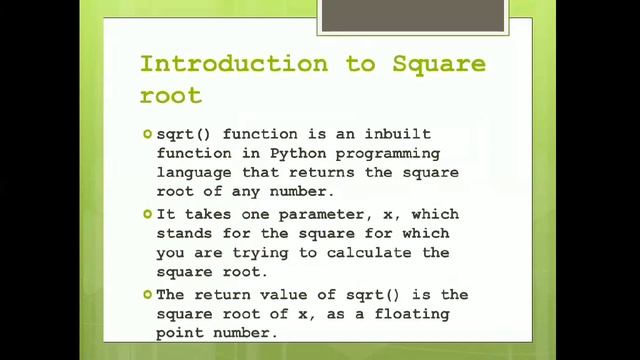 Introduction to Square root

sqrt() function is an inbuilt function in Python programming language that returns the square root of any number.

It takes one parameter, x, which stands for the square for which you are trying to calculate the square root.

The return value of sqrt() is the square root of x, as a floating point number.